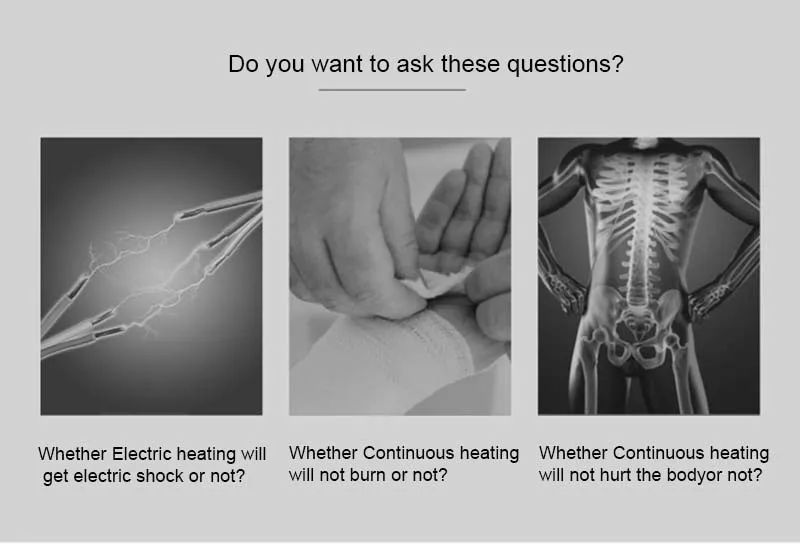 Do you want to ask these questions?

Whether Electric heating will get electric shock or not?

Whether Continuous heating will not burn or not?

Whether Continuous heating will not hurt the bodyor not?